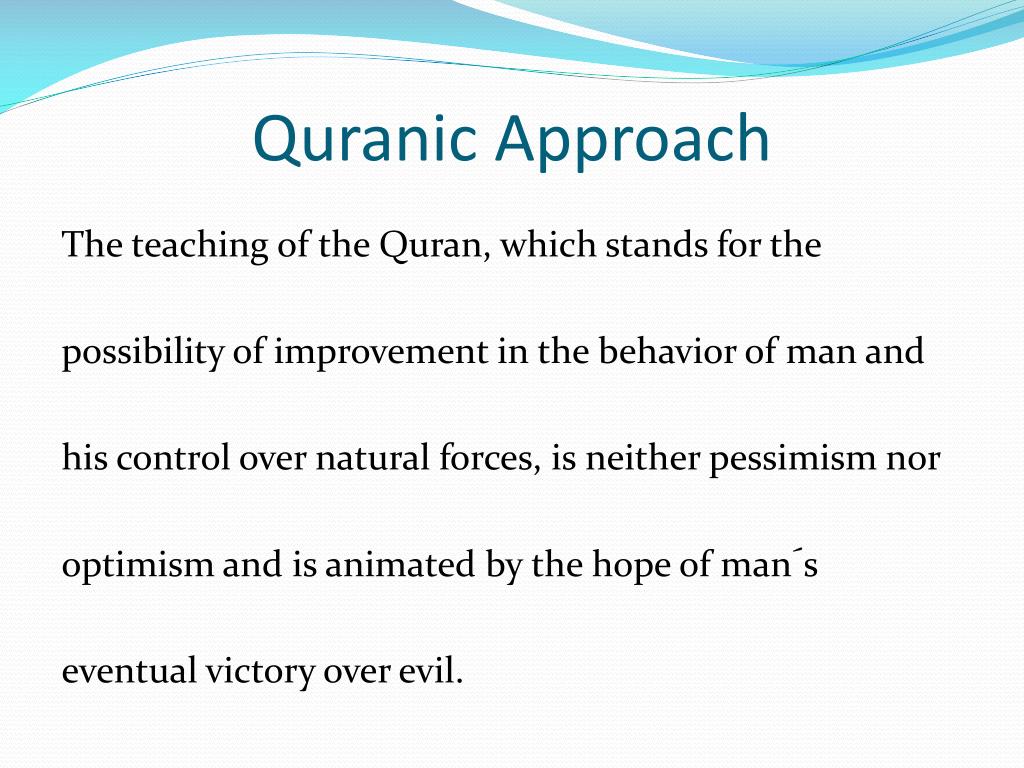 Quranic Approach

The teaching of the Quran, which stands for the possibility of improvement in the behavior of man and his control over natural forces, is neither pessimism nor optimism and is animated by the hope of man´s eventual victory over evil.